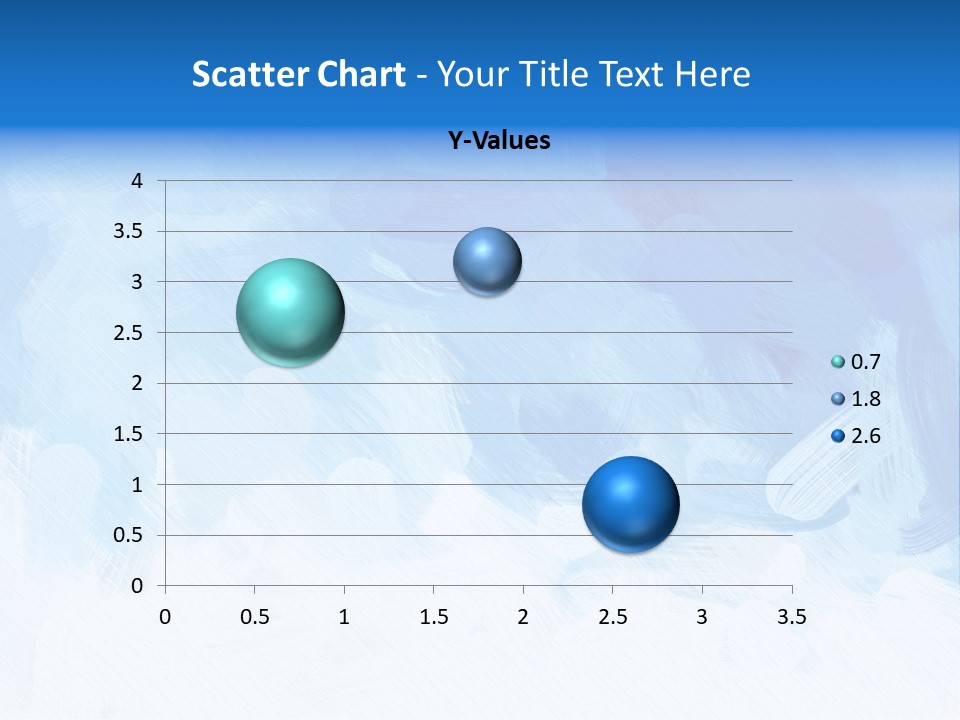 Scatter Chart - Your Title Text Here

Y-Values

4
3.5
3
2.5
2
1.5
1
0.5
0

0 0.5 1 1.5 2 2.5 3 3.5

0.7
1.8
2.6